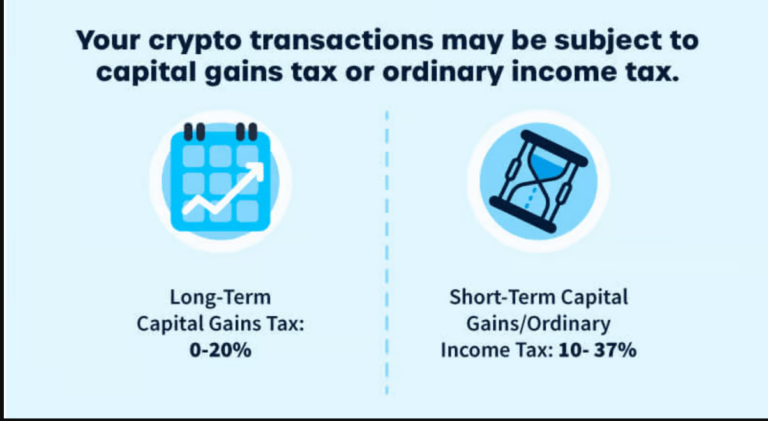 Your crypto transactions may be subject to capital gains tax or ordinary income tax.

Long-Term Capital Gains Tax: 0-20%

Short-Term Capital Gains/Ordinary Income Tax: 10- 37%